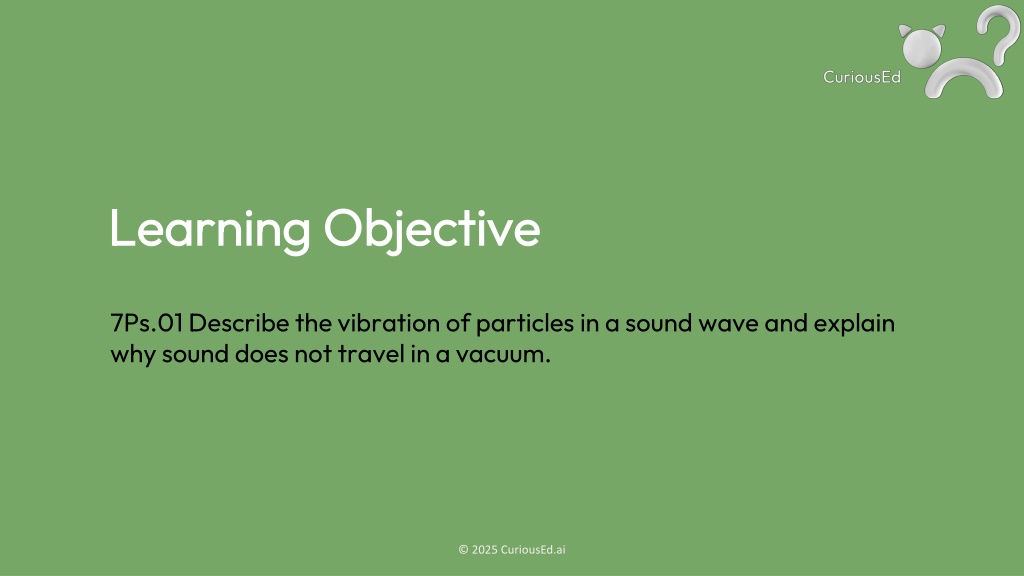 CuriousEd

Learning Objective

7Ps.01 Describe the vibration of particles in a sound wave and explain why sound does not travel in a vacuum.

© 2025 CuriousEd.ai